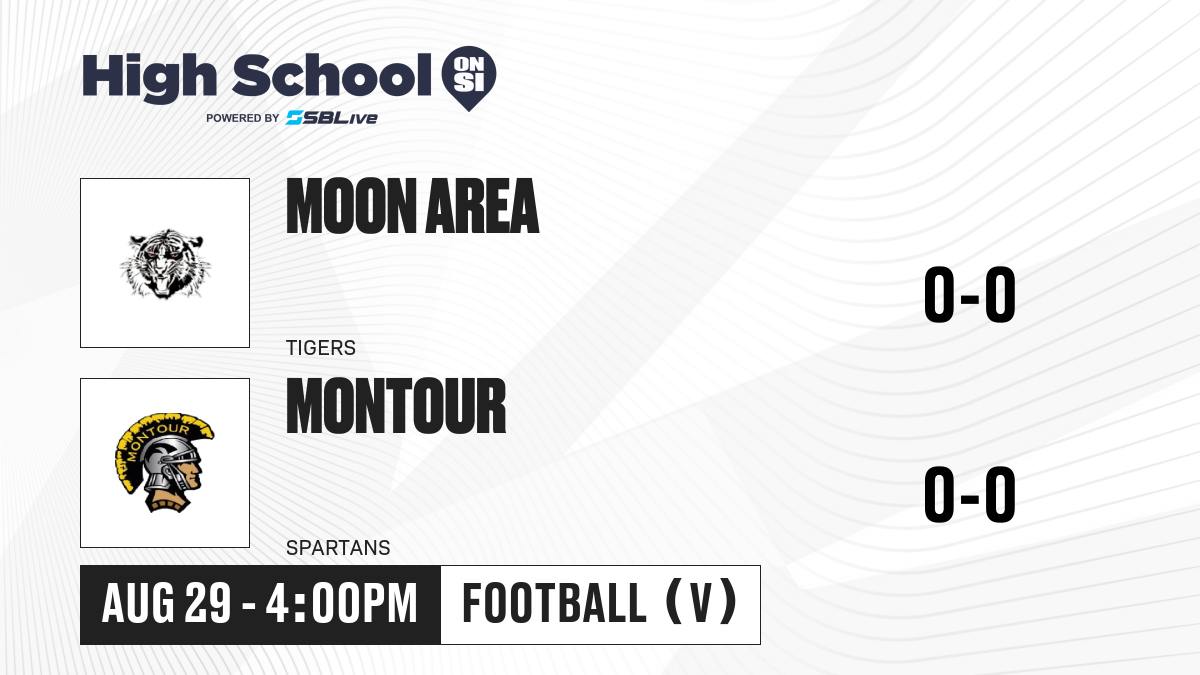 High School ON SI
POWERED BY SBLive

MOON AREA
TIGERS
0-0

MONTOUR
MONTOUR
SPARTANS
0-0

AUG 29 - 4:00PM
FOOTBALL (V)